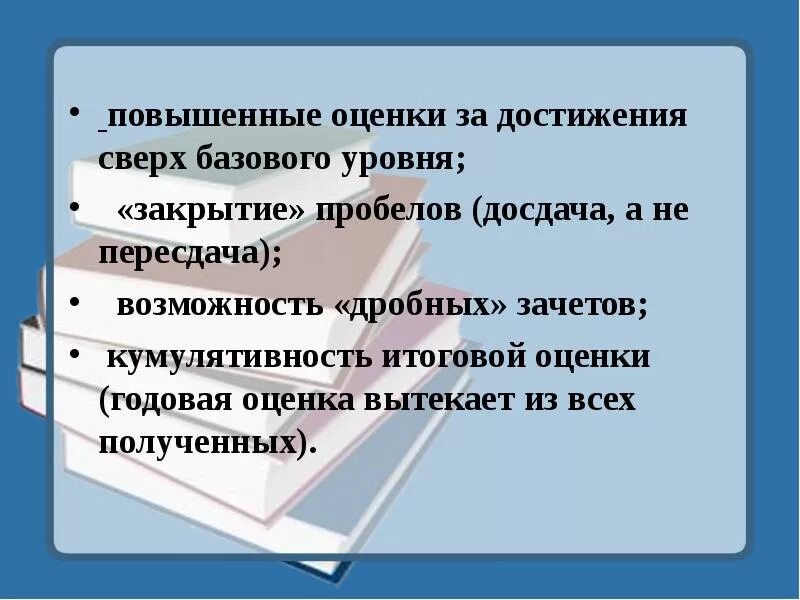 • повышенные оценки за достижения сверх базового уровня;

• «закрытие» пробелов (досдача, а не пересдача);

• возможность «дробных» зачетов;

• кумулятивность итоговой оценки (годовая оценка вытекает из всех полученных).